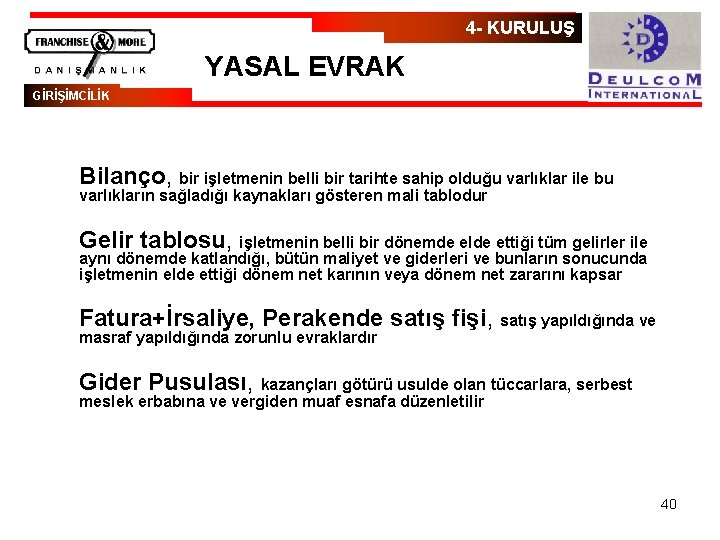 FRANCHISE & MORE
DANIŞMANLIK
GİRİŞİMCİLİK

4- KURULUŞ

YASAL EVRAK

D
DEULCOM
INTERNATIONAL

Bilanço, bir işletmenin belli bir tarihte sahip olduğu varlıklar ile bu varlıkların sağladığı kaynakları gösteren mali tablodur

Gelir tablosu, işletmenin belli bir dönemde elde ettiği tüm gelirler ile aynı dönemde katlandığı, bütün maliyet ve giderleri ve bunların sonucunda işletmenin elde ettiği dönem net karının veya dönem net zararını kapsar

Fatura+İrsaliye, Perakende satış fişi, satış yapıldığında ve masraf yapıldığında zorunlu evraklardır

Gider Pusulası, kazançları götürü usulde olan tüccarlara, serbest meslek erbabına ve vergiden muaf esnafa düzenletilir

40